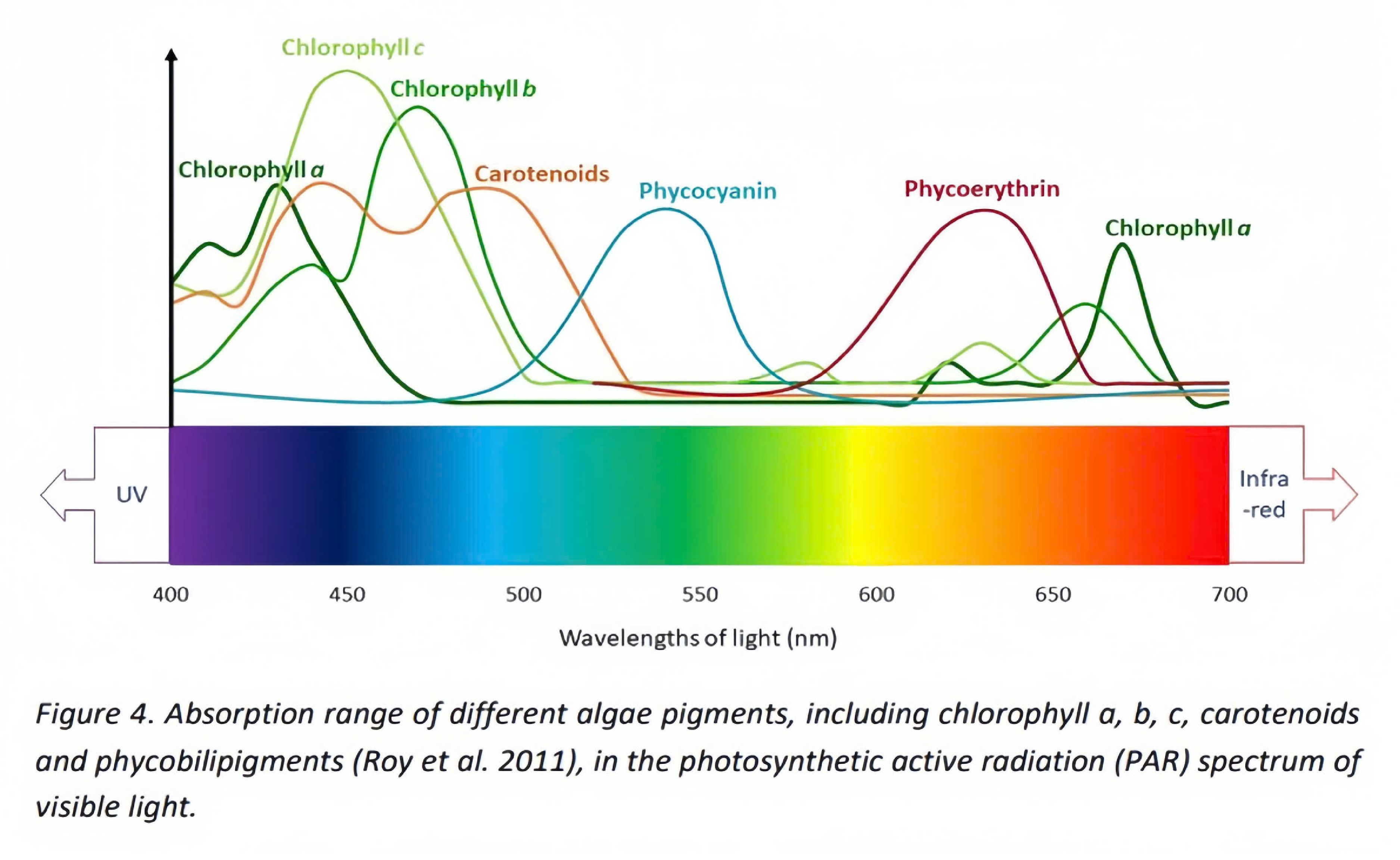 Chlorophyll c
Chlorophyll b
Chlorophyll a
Carotenoids
Phycocyanin
Phycoerythrin
Chlorophyll a

UV
Infra -red

400 450 500 550 600 650 700
Wavelengths of light (nm)

Figure 4. Absorption range of different algae pigments, including chlorophyll a, b, c, carotenoids and phycobilipigments (Roy et al. 2011), in the photosynthetic active radiation (PAR) spectrum of visible light.